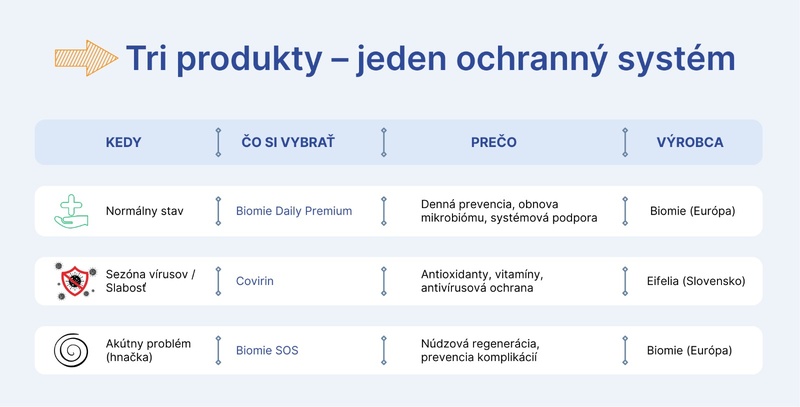 Tri produkty – jeden ochranný systém

| KEDY | ČO SI VYBRAŤ | PREČO | VÝROBCA |
|---|---|---|---|
| Normálny stav | Biomie Daily Premium | Denná prevencia, obnova mikrobiómu, systémová podpora | Biomie (Európa) |
| Sezóna vírusov / Slabosť | Covirin | Antioxidanty, vitamíny, antivírusová ochrana | Eifelia (Slovensko) |
| Akútny problém (hnačka) | Biomie SOS | Núdzová regenerácia, prevencia komplikácií | Biomie (Európa) |